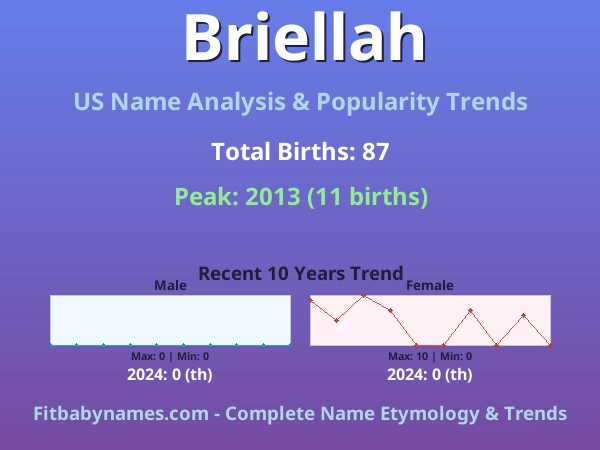 Briellah

US Name Analysis & Popularity Trends

Total Births: 87

Peak: 2013 (11 births)

Recent 10 Years Trend

Male

Max: 0 | Min: 0

2024: 0 (th)

Female

Max: 10 | Min: 0

2024: 0 (th)

Fitbabynames.com - Complete Name Etymology & Trends